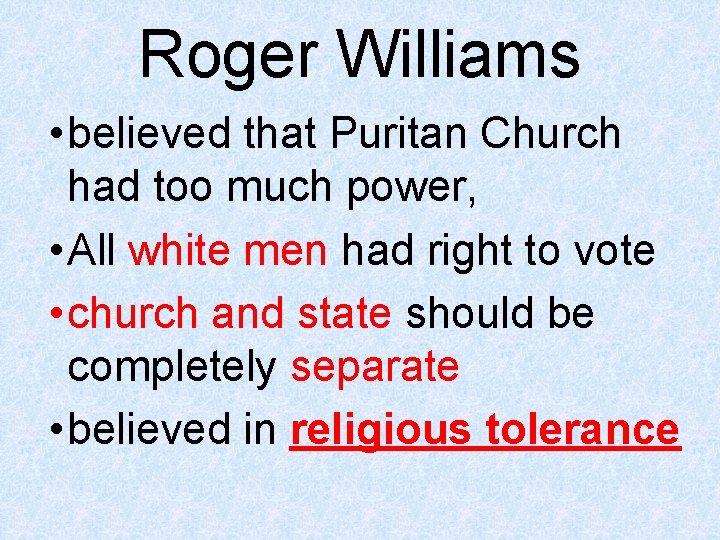 Roger Williams

• believed that Puritan Church had too much power,

• All white men had right to vote

• church and state should be completely separate

• believed in religious tolerance